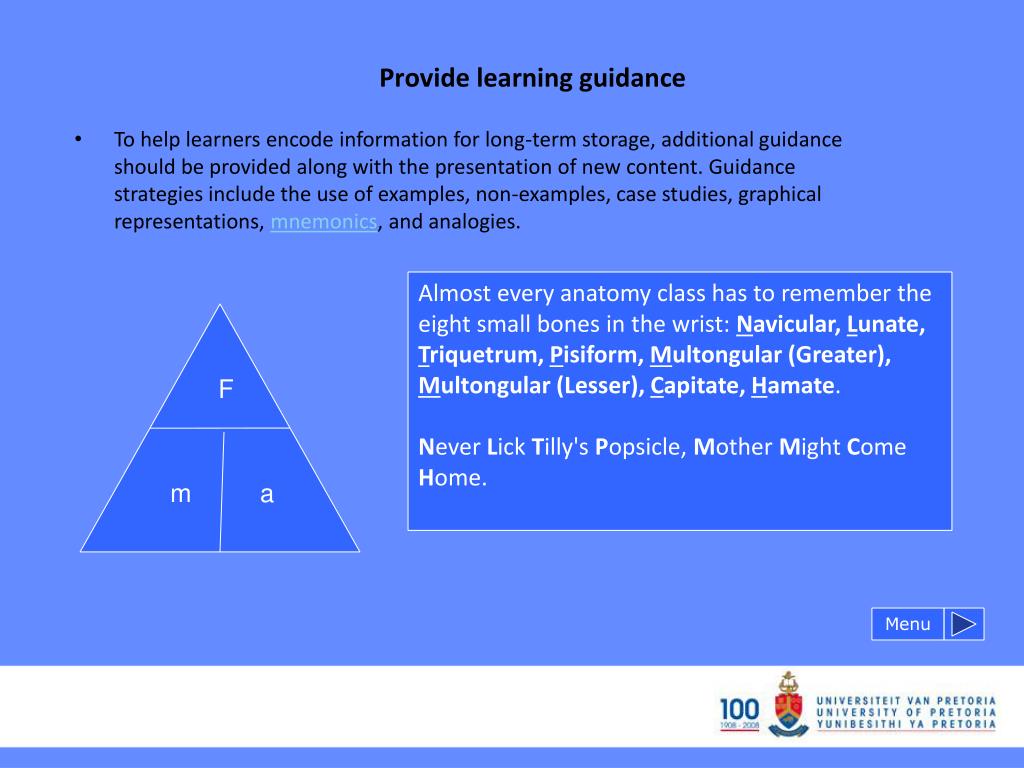 Provide learning guidance

• To help learners encode information for long-term storage, additional guidance should be provided along with the presentation of new content. Guidance strategies include the use of examples, non-examples, case studies, graphical representations, mnemonics, and analogies.

F

m a

Almost every anatomy class has to remember the eight small bones in the wrist: Navicular, Lunate, Triquetrum, Pisiform, Multongular (Greater), Multongular (Lesser), Capitate, Hamate.

Never Lick Tilly's Popsicle, Mother Might Come Home.

Menu

100
1908 - 2008

UNIVERSITEIT VAN PRETORIA
UNIVERSITY OF PRETORIA
YUNIBESITHI YA PRETORIA